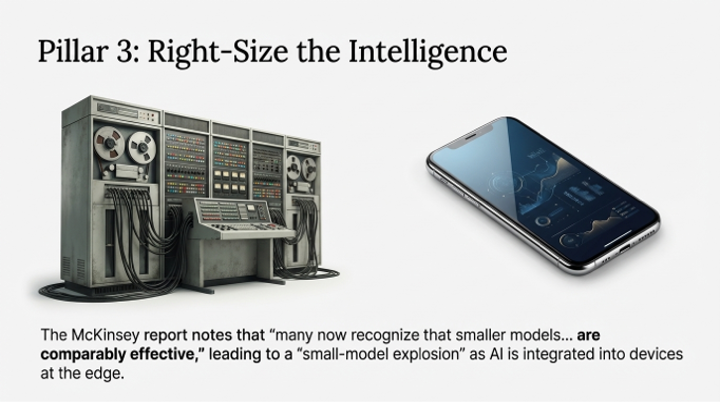 Pillar 3: Right-Size the Intelligence

The McKinsey report notes that "many now recognize that smaller models... are comparably effective," leading to a "small-model explosion" as AI is integrated into devices at the edge.